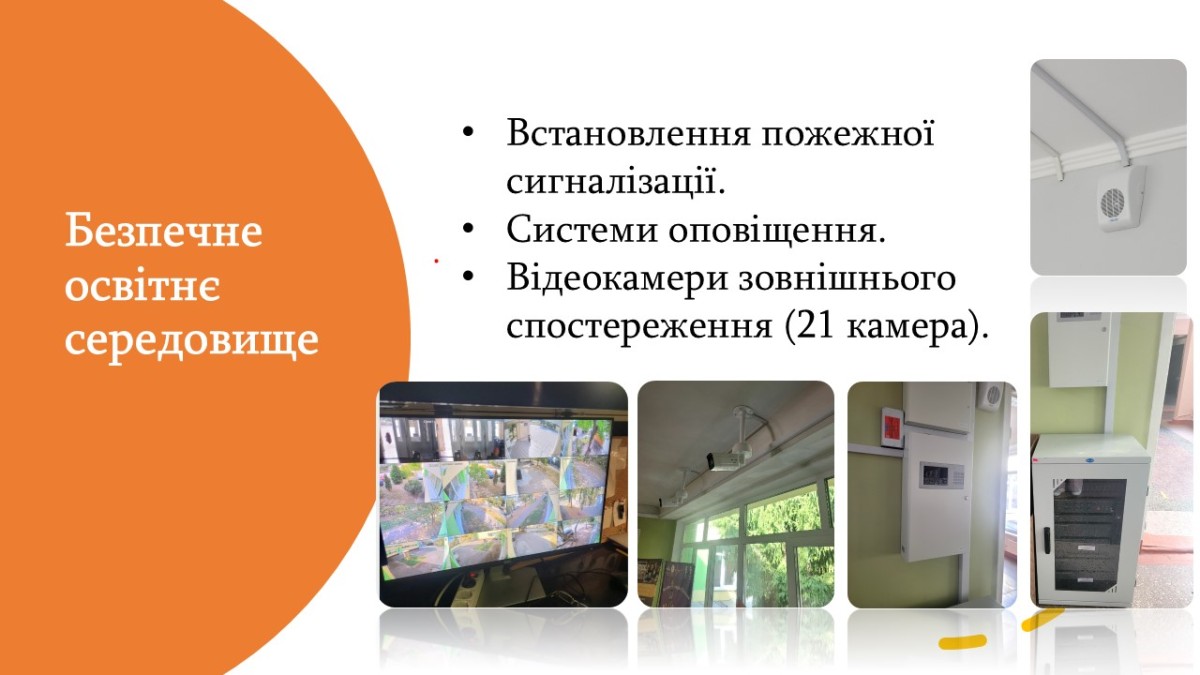 Безпечне освітнє середовище

• Встановлення пожежної сигналізації.
• Системи оповіщення.
• Відеокамери зовнішнього спостереження (21 камера).